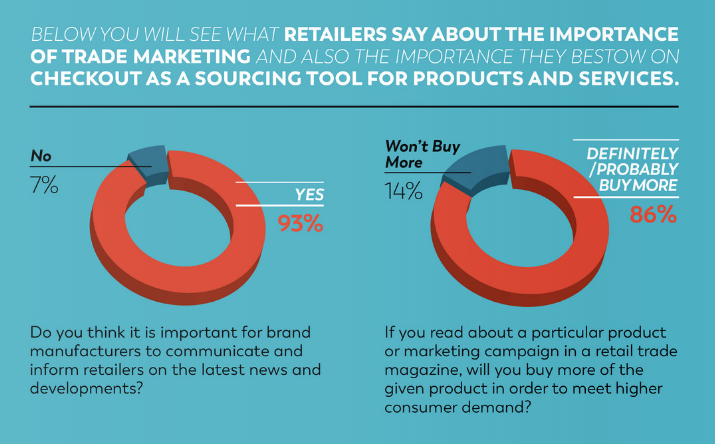 BELOW YOU WILL SEE WHAT RETAILERS SAY ABOUT THE IMPORTANCE OF TRADE MARKETING AND ALSO THE IMPORTANCE THEY BESTOW ON CHECKOUT AS A SOURCING TOOL FOR PRODUCTS AND SERVICES.

No
7%

YES
93%

Do you think it is important for brand manufacturers to communicate and inform retailers on the latest news and developments?

Won't Buy More
14%

DEFINITELY /PROBABLY BUY MORE
86%

If you read about a particular product or marketing campaign in a retail trade magazine, will you buy more of the given product in order to meet higher consumer demand?